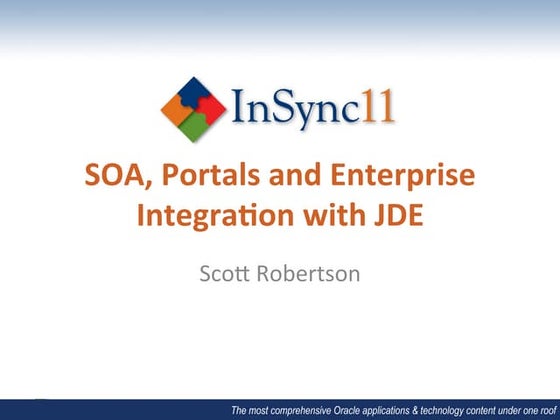 InSync11

SOA, Portals and Enterprise Integration with JDE

Scott Robertson

The most comprehensive Oracle applications & technology content under one roof